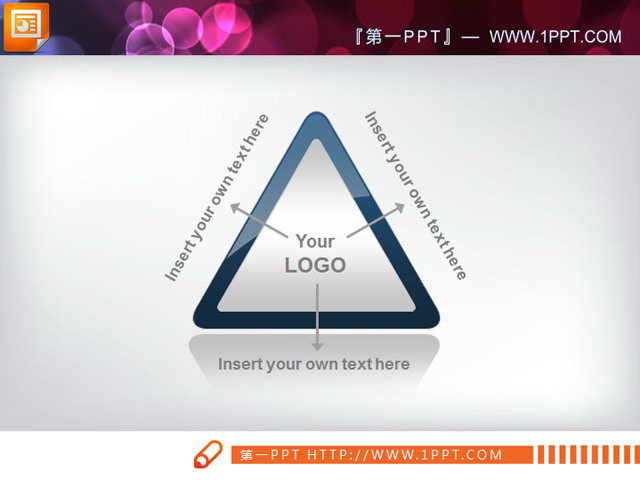 『第一PPT』— WWW.1PPT.COM

Insert your own text here

Insert your own text here

Your LOGO

Insert your own text here

第一PPT HTTP://WWW.1PPT.COM